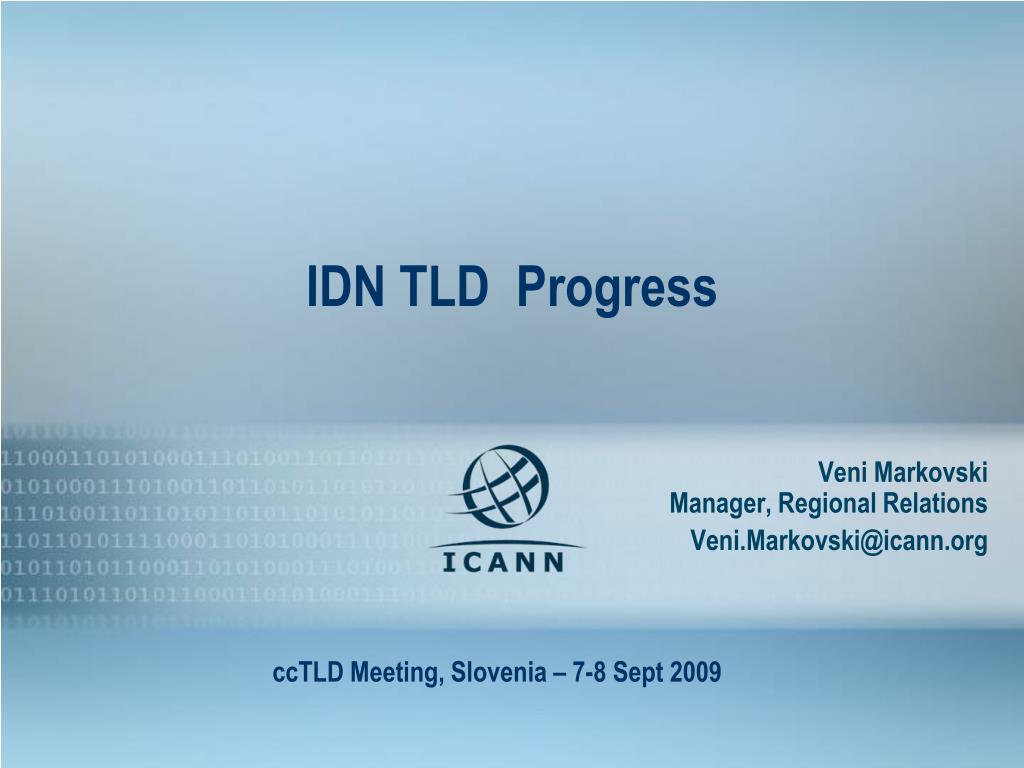 IDN TLD Progress

ICANN

Veni Markovski
Manager, Regional Relations
Veni.Markovski@icann.org

ccTLD Meeting, Slovenia – 7-8 Sept 2009